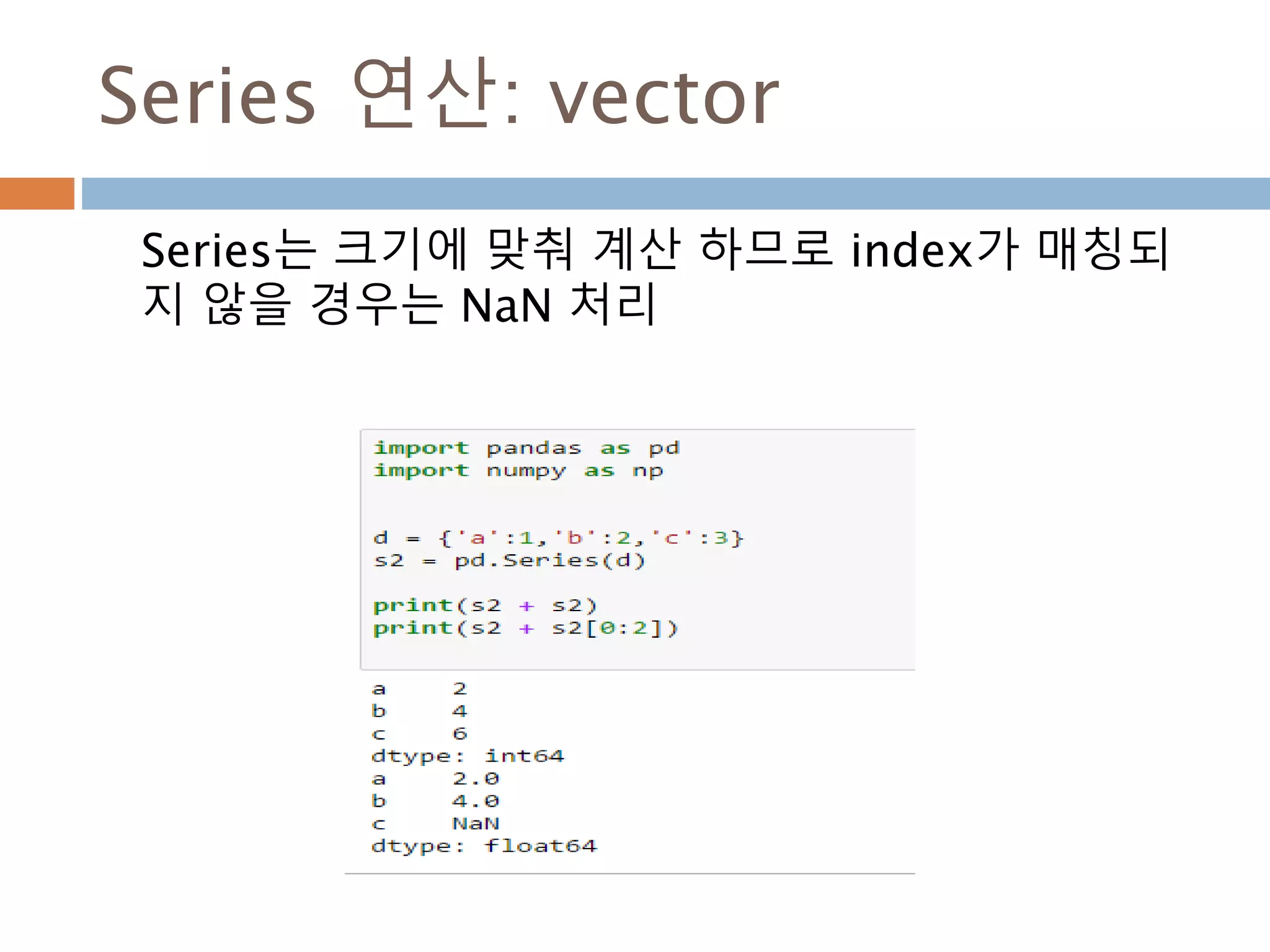 Series 연산: vector

Series는 크기에 맞춰 계산 하므로 index가 매칭되지 않을 경우는 NaN 처리

import pandas as pd
import numpy as np

d = {'a':1,'b':2,'c':3}
s2 = pd.Series(d)

print(s2 + s2)
print(s2 + s2[0:2])

a    2
b    4
c    6
dtype: int64
a    2.0
b    4.0
c    NaN
dtype: float64